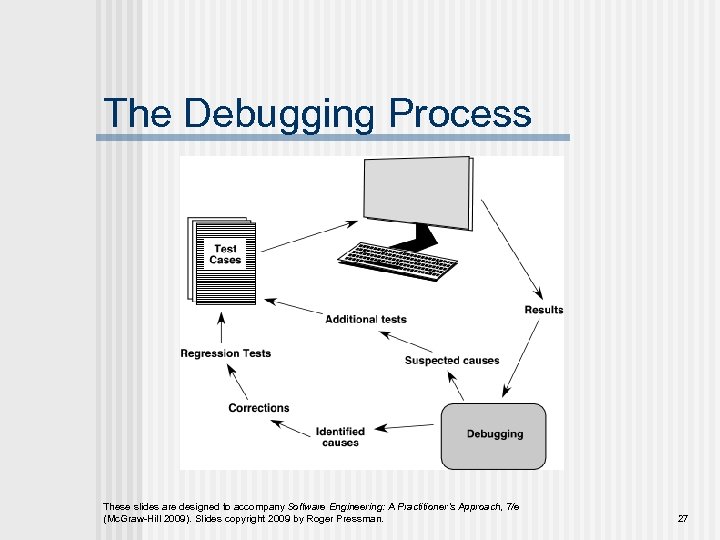 The Debugging Process

Test Cases

Results

Additional tests

Suspected causes

Regression Tests

Corrections

Identified causes

Debugging

These slides are designed to accompany Software Engineering: A Practitioner's Approach, 7/e (McGraw-Hill 2009). Slides copyright 2009 by Roger Pressman.

27